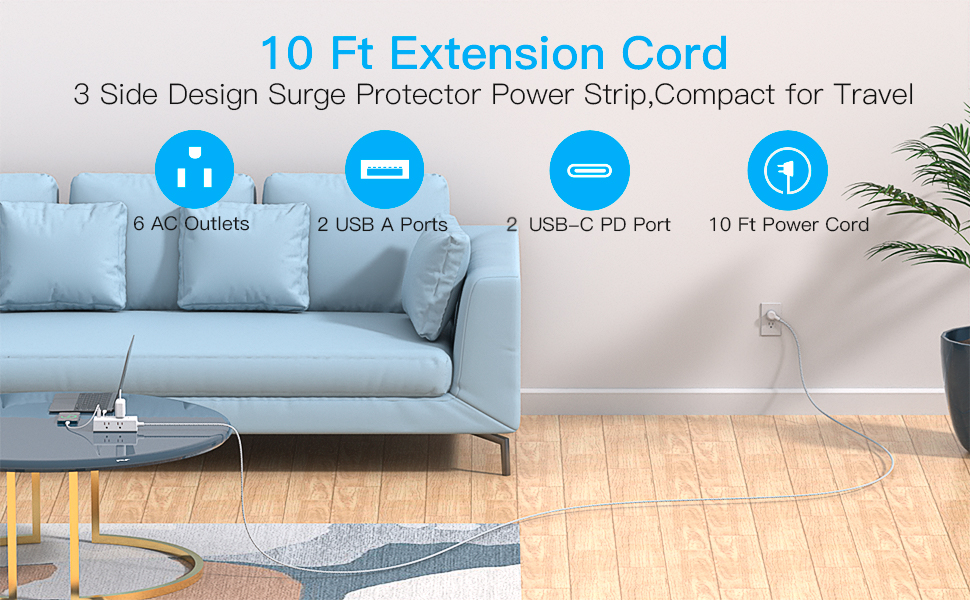 10 Ft Extension Cord

3 Side Design Surge Protector Power Strip,Compact for Travel

6 AC Outlets

2 USB A Ports

2 USB-C PD Port

10 Ft Power Cord